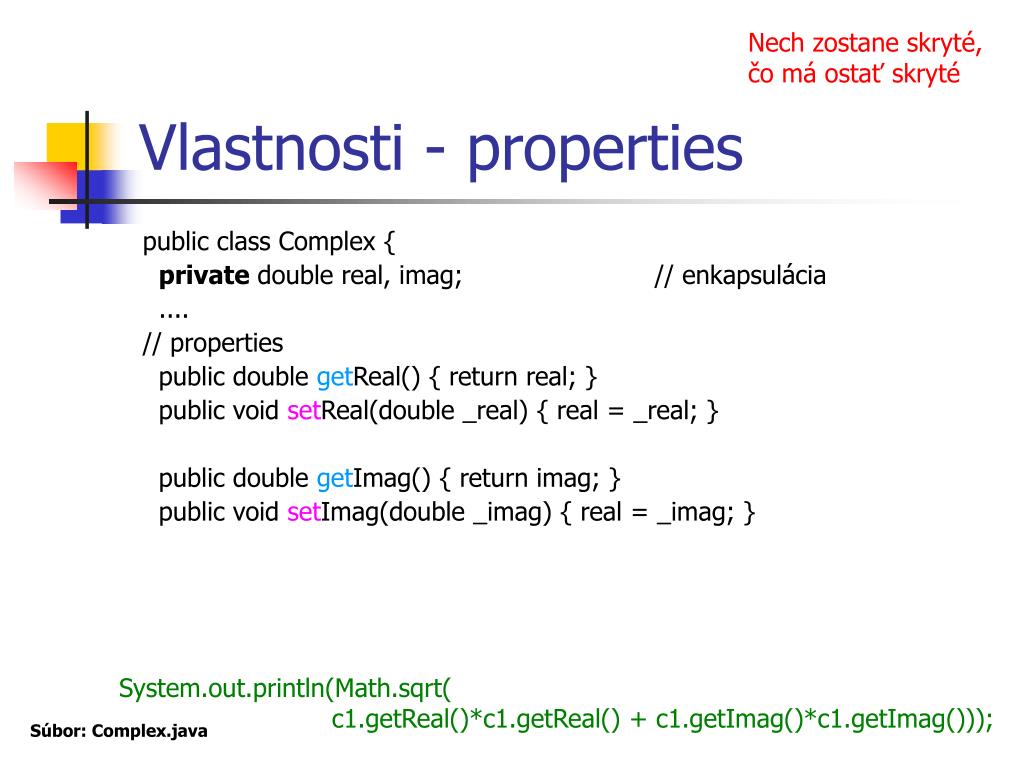 Nech zostane skryté, čo má ostať skryté

Vlastnosti - properties

public class Complex {
  private double real, imag;                    // enkapsulácia
  ....
// properties
  public double getReal() { return real; }
  public void setReal(double _real) { real = _real; }

  public double getImag() { return imag; }
  public void setImag(double _imag) { real = _imag; }

System.out.println(Math.sqrt(
        c1.getReal()*c1.getReal() + c1.getImag()*c1.getImag()));

Súbor: Complex.java